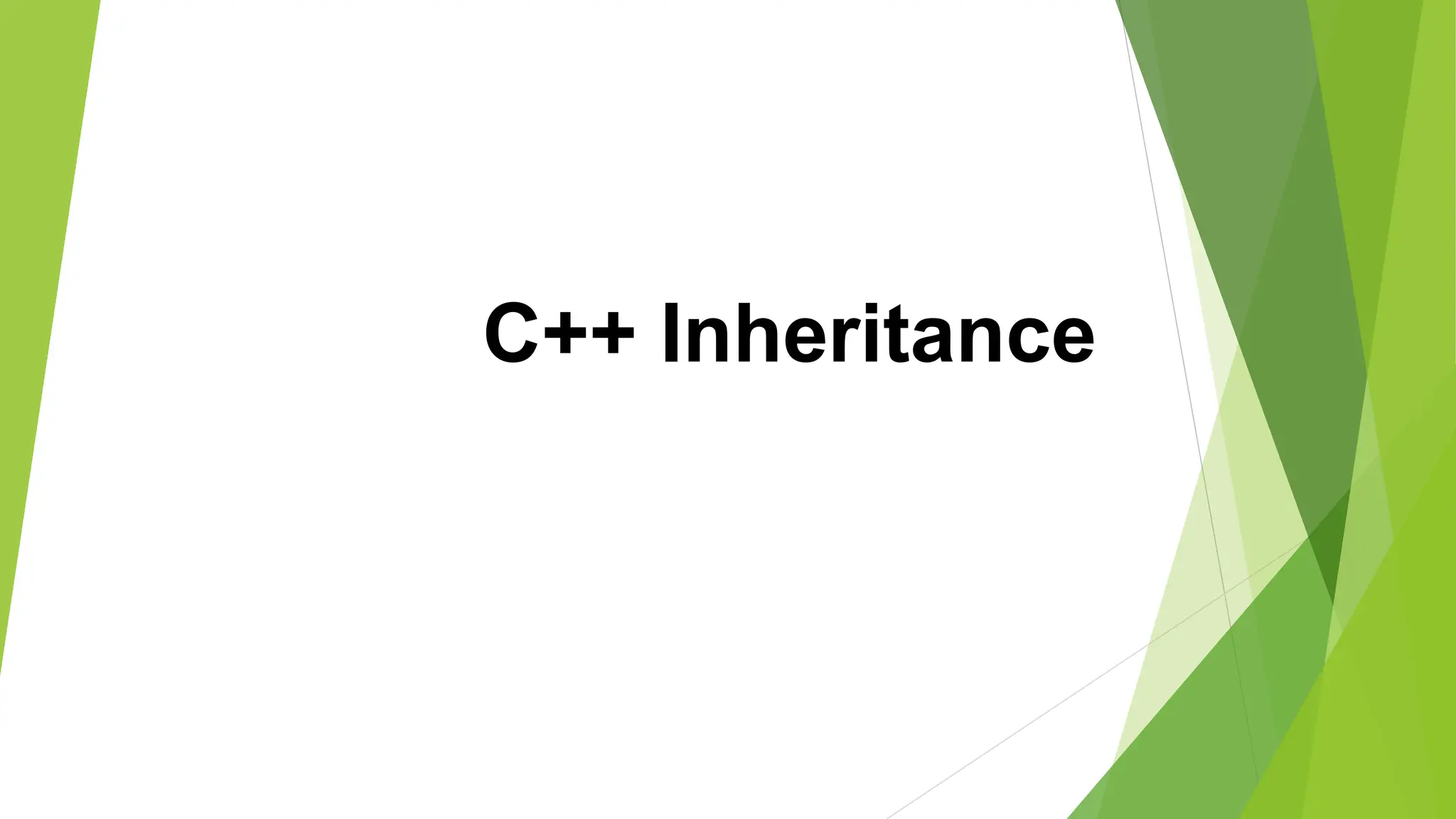 C++ Inheritance